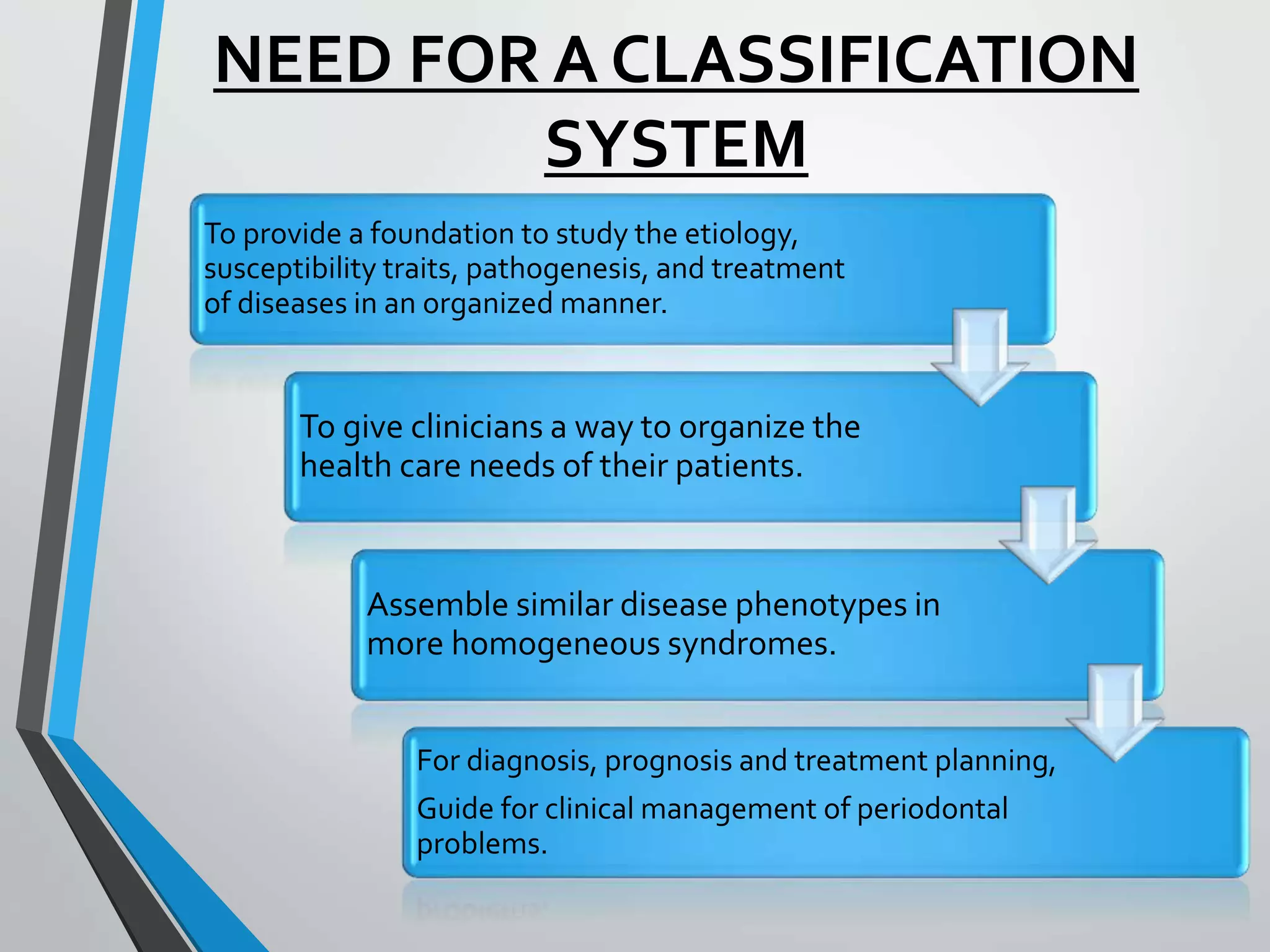 NEED FOR A CLASSIFICATION SYSTEM

To provide a foundation to study the etiology, susceptibility traits, pathogenesis, and treatment of diseases in an organized manner.

To give clinicians a way to organize the health care needs of their patients.

Assemble similar disease phenotypes in more homogeneous syndromes.

For diagnosis, prognosis and treatment planning,

Guide for clinical management of periodontal problems.